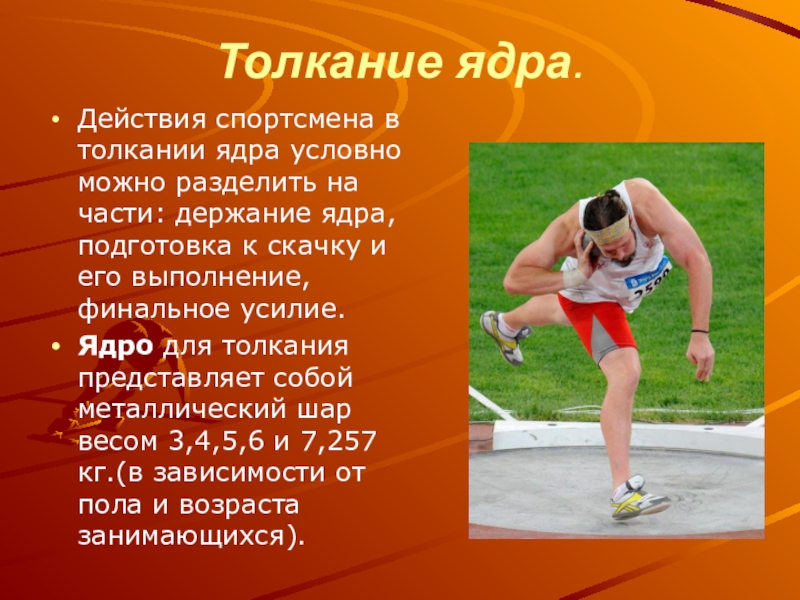 Толкание ядра.

• Действия спортсмена в толкании ядра условно можно разделить на части: держание ядра, подготовка к скачку и его выполнение, финальное усилие.

• Ядро для толкания представляет собой металлический шар весом 3,4,5,6 и 7,257 кг.(в зависимости от пола и возраста занимающихся).

2590